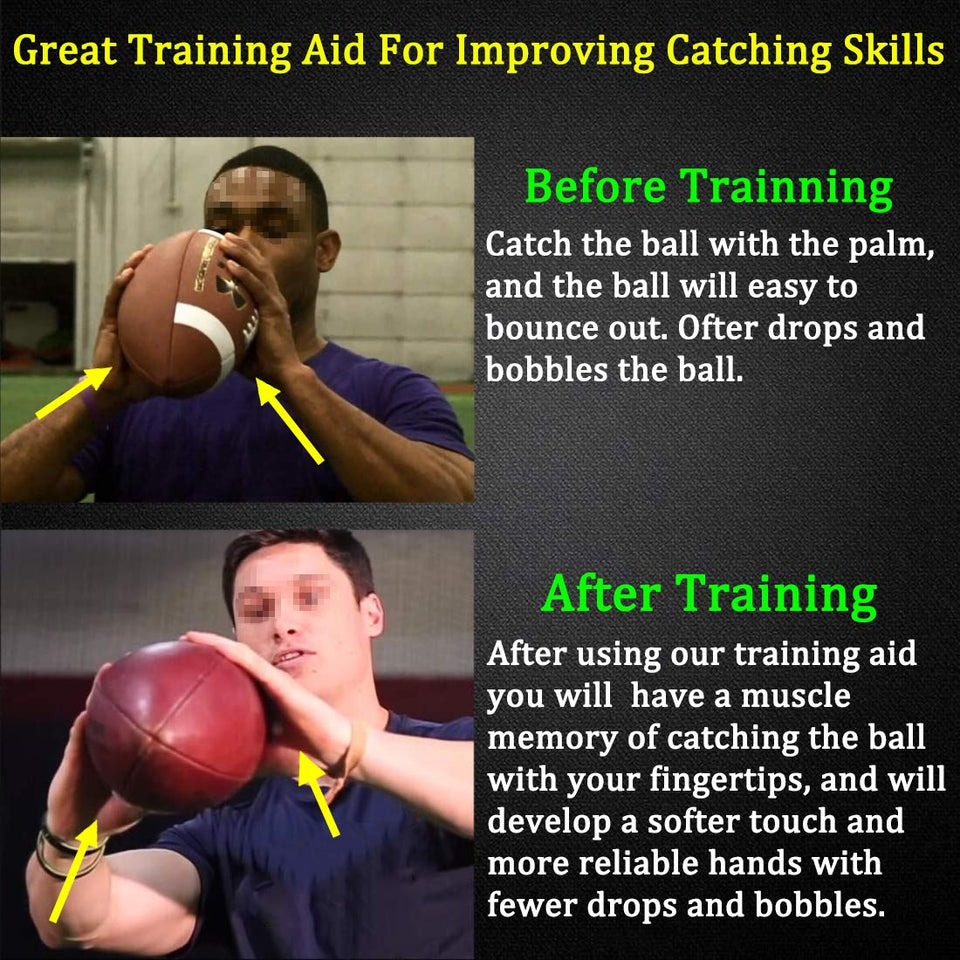 Great Training Aid For Improving Catching Skills

Before Trainning

Catch the ball with the palm, and the ball will easy to bounce out. Ofter drops and bobbles the ball.

After Training

After using our training aid you will have a muscle memory of catching the ball with your fingertips, and will develop a softer touch and more reliable hands with fewer drops and bobbles.